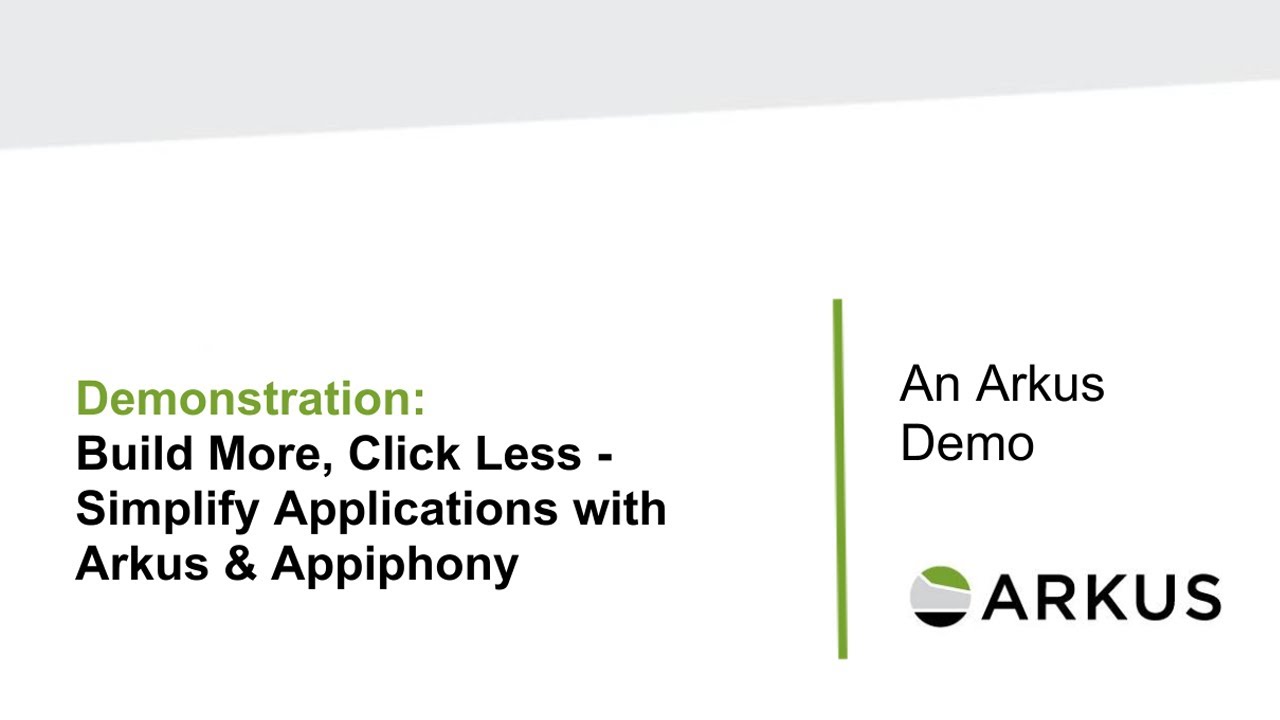 Demonstration:
Build More, Click Less - Simplify Applications with Arkus & Appiphony

An Arkus Demo

ARKUS